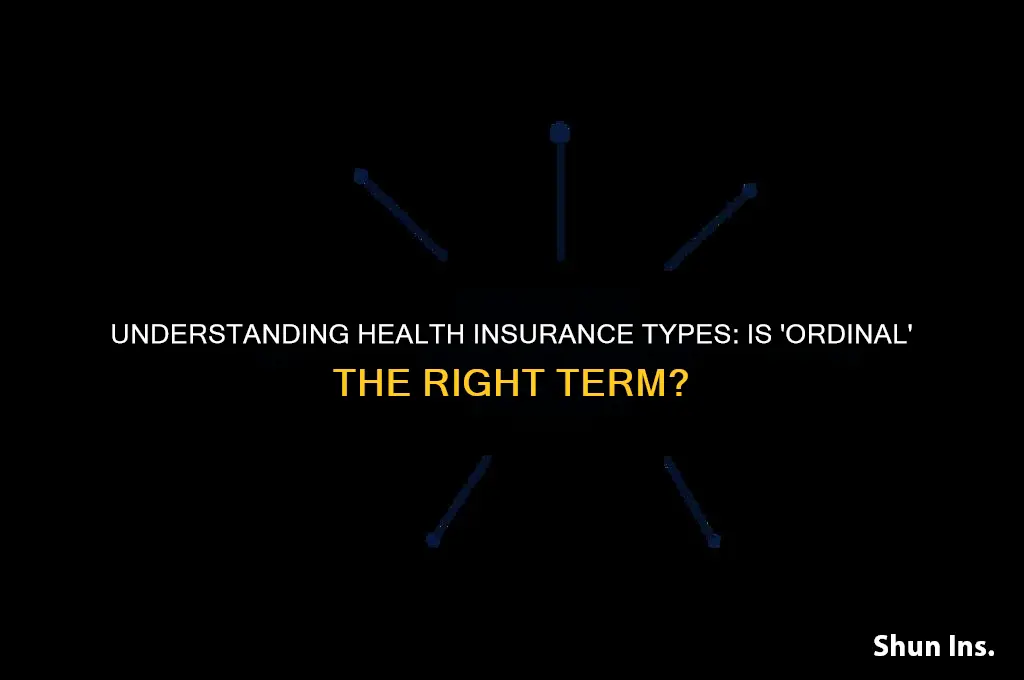 UNDERSTANDING HEALTH INSURANCE TYPES: IS 'ORDINAL' THE RIGHT TERM?

Shun Ins.